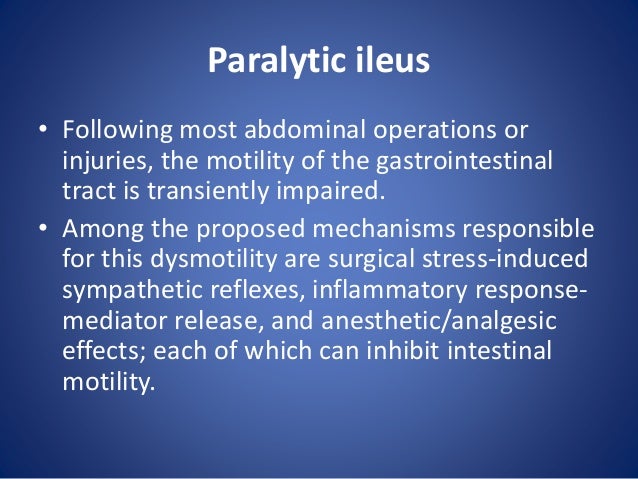 Paralytic ileus

• Following most abdominal operations or injuries, the motility of the gastrointestinal tract is transiently impaired.

• Among the proposed mechanisms responsible for this dysmotility are surgical stress-induced sympathetic reflexes, inflammatory response-mediator release, and anesthetic/analgesic effects; each of which can inhibit intestinal motility.